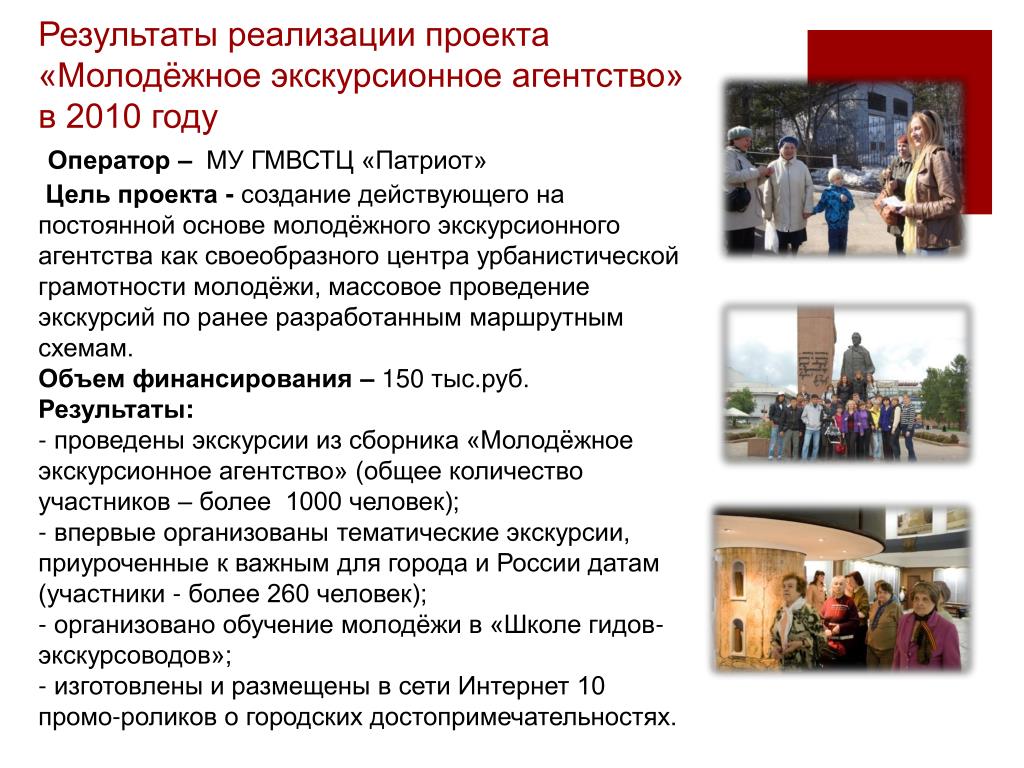 Результаты реализации проекта «Молодёжное экскурсионное агентство» в 2010 году

Оператор – МУ ГМВСТЦ «Патриот»

Цель проекта - создание действующего на постоянной основе молодёжного экскурсионного агентства как своеобразного центра урбанистической грамотности молодёжи, массовое проведение экскурсий по ранее разработанным маршрутным схемам.

Объем финансирования – 150 тыс.руб.

Результаты:

- проведены экскурсии из сборника «Молодёжное экскурсионное агентство» (общее количество участников – более 1000 человек);

- впервые организованы тематические экскурсии, приуроченные к важным для города и России датам (участники - более 260 человек);

- организовано обучение молодёжи в «Школе гидов-экскурсоводов»;

- изготовлены и размещены в сети Интернет 10 промо-роликов о городских достопримечательностях.